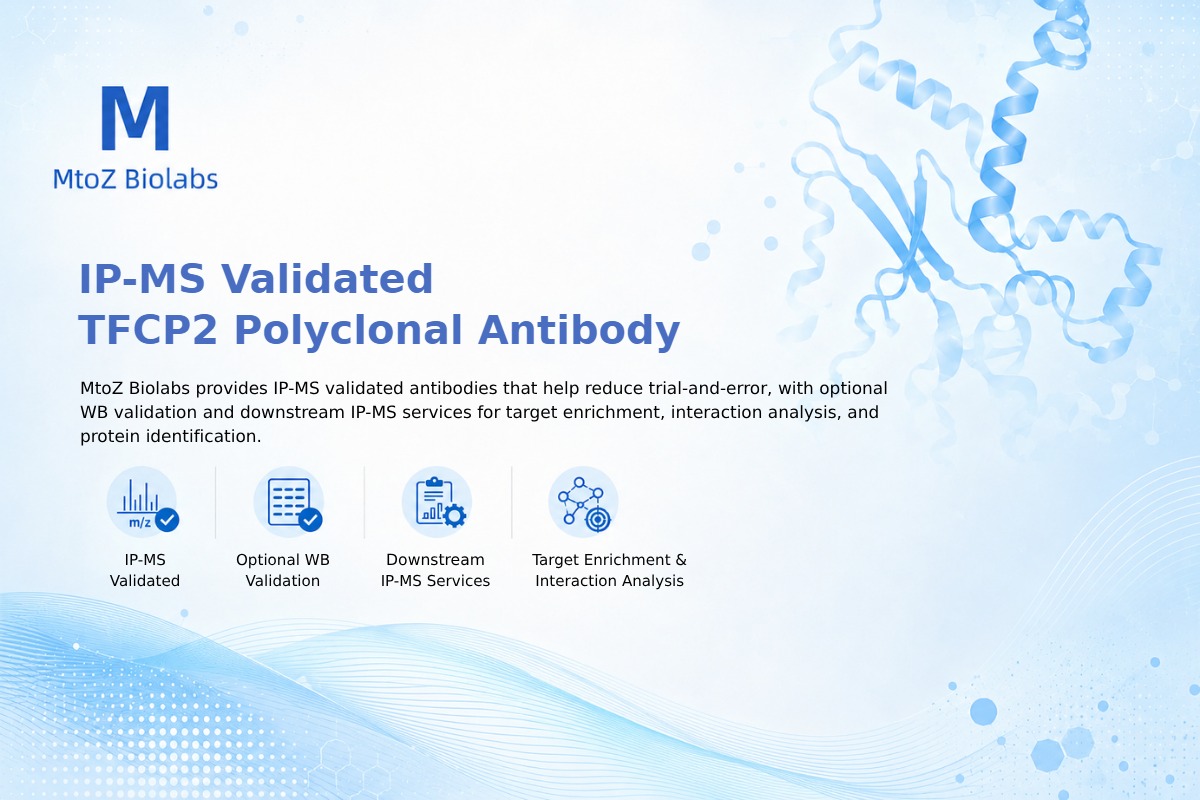 M
MtoZ Biolabs

IP-MS Validated
TFCP2 Polyclonal Antibody

MtoZ Biolabs provides IP-MS validated antibodies that help reduce trial-and-error, with optional WB validation and downstream IP-MS services for target enrichment, interaction analysis, and protein identification.

m/z

IP-MS Validated

Optional WB Validation

Downstream IP-MS Services

Target Enrichment & Interaction Analysis